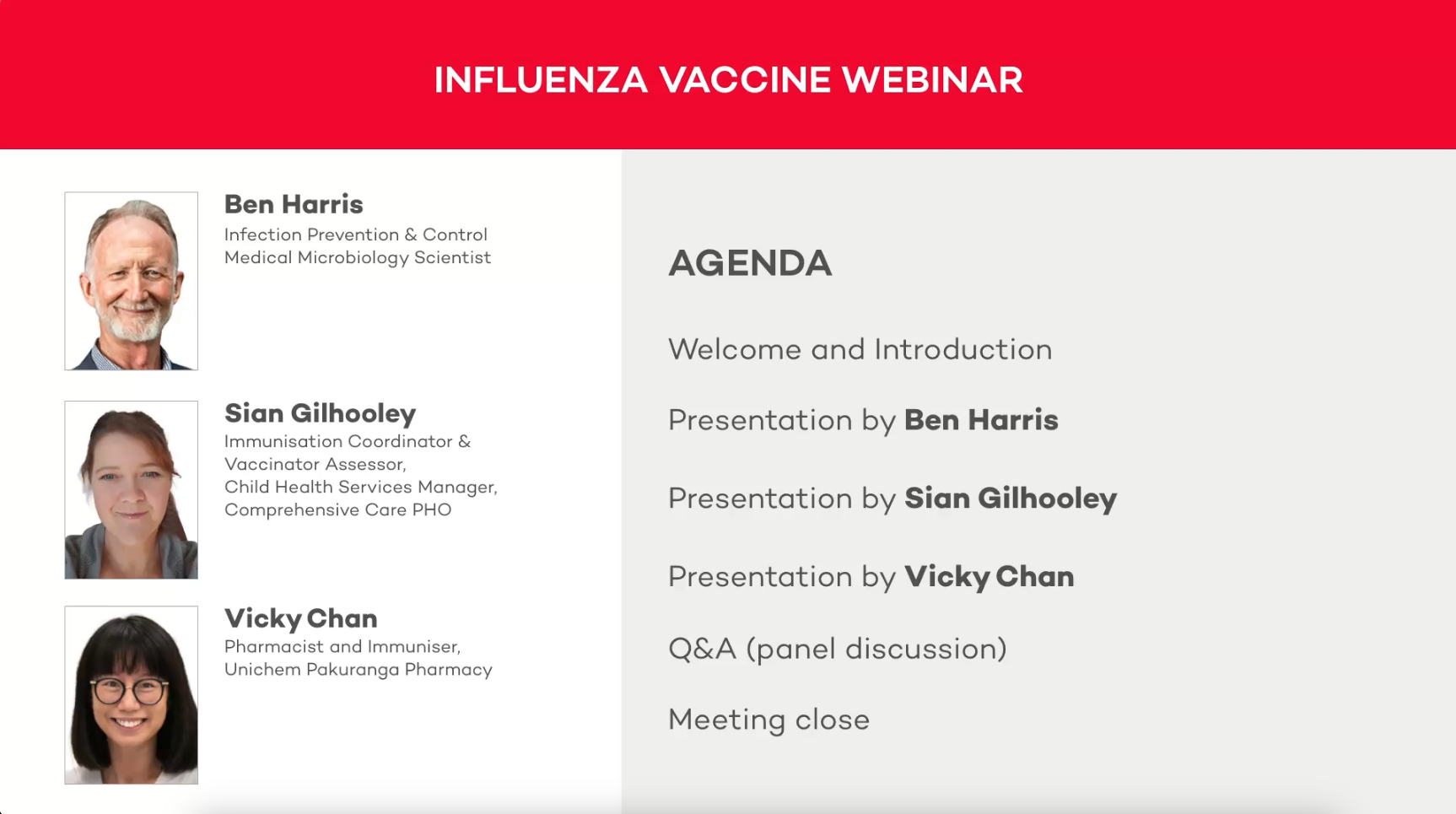 INFLUENZA VACCINE WEBINAR

Ben Harris
Infection Prevention & Control
Medical Microbiology Scientist

Sian Gilhooley
Immunisation Coordinator & Vaccinator Assessor,
Child Health Services Manager,
Comprehensive Care PHO

Vicky Chan
Pharmacist and Immuniser,
Unichem Pakuranga Pharmacy

AGENDA

Welcome and Introduction

Presentation by Ben Harris

Presentation by Sian Gilhooley

Presentation by Vicky Chan

Q&A (panel discussion)

Meeting close